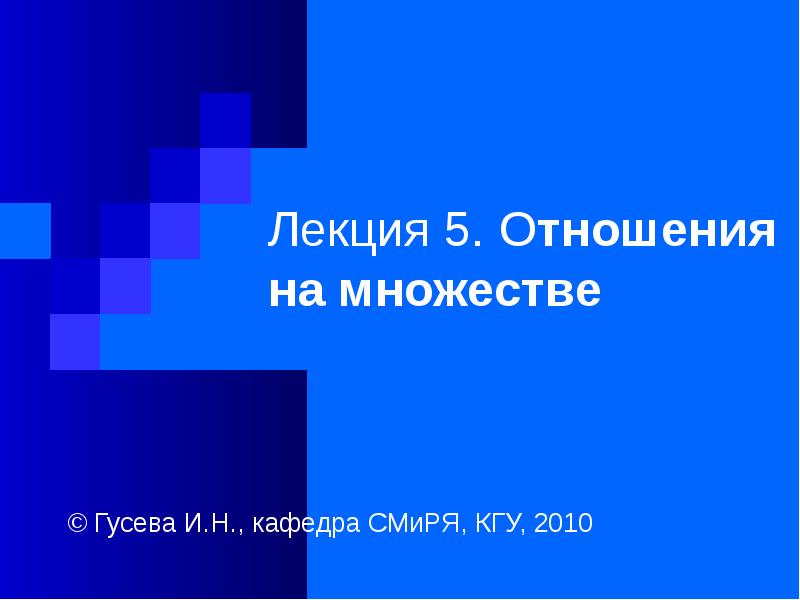 Лекция 5. Отношения на множестве

© Гусева И.Н., кафедра СМиРЯ, КГУ, 2010